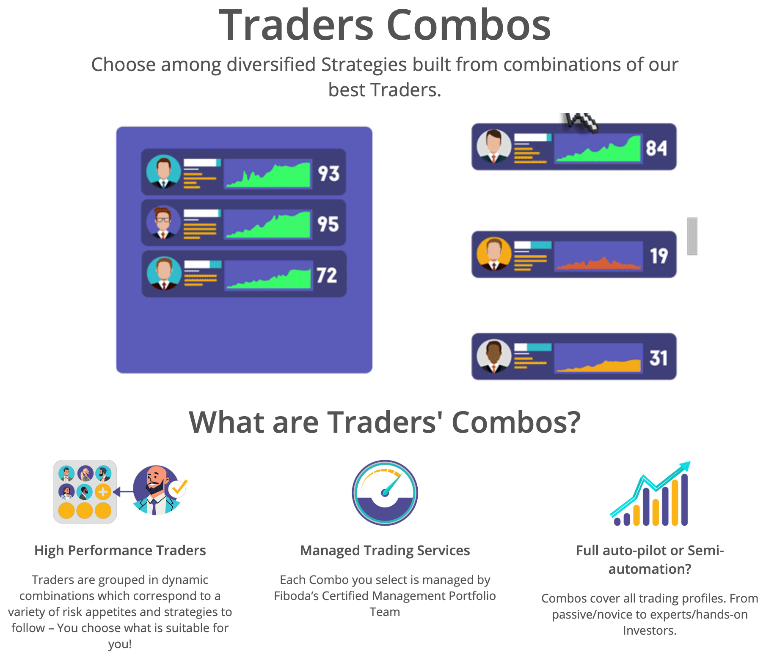 Traders Combos

Choose among diversified Strategies built from combinations of our best Traders.

93

95

72

84

19

31

What are Traders' Combos?

High Performance Traders

Traders are grouped in dynamic combinations which correspond to a variety of risk appetites and strategies to follow – You choose what is suitable for you!

Managed Trading Services

Each Combo you select is managed by Fiboda's Certified Management Portfolio Team

Full auto-pilot or Semi-automation?

Combos cover all trading profiles. From passive/novice to experts/hands-on Investors.